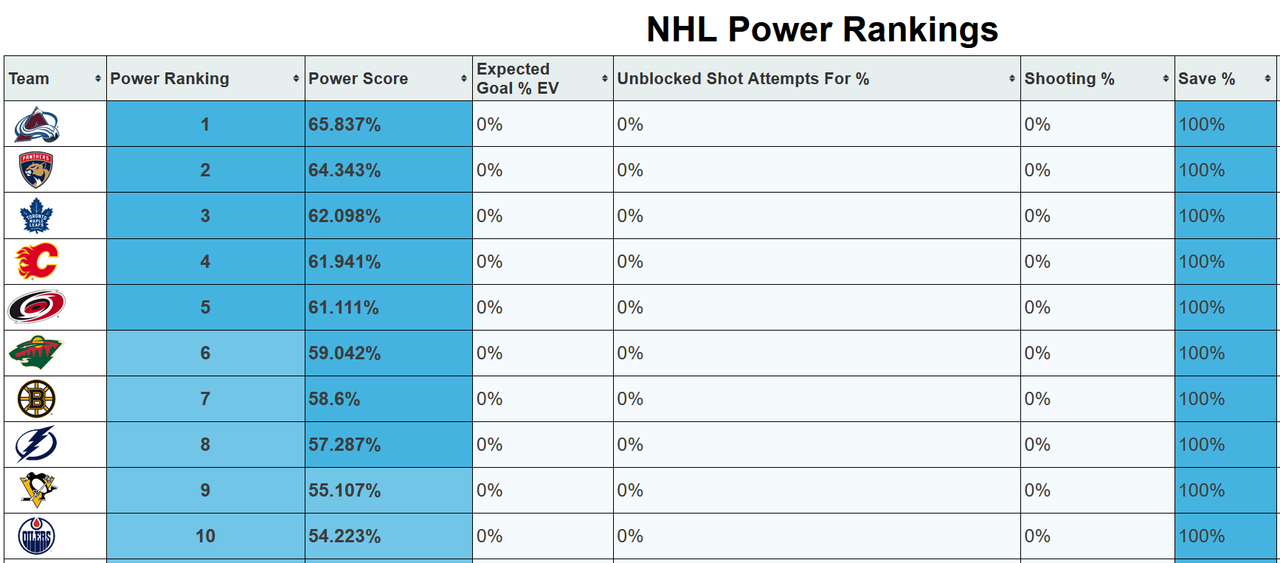 NHL Power Rankings

| Team | Power Ranking | Power Score | Expected Goal % EV | Unblocked Shot Attempts For % | Shooting % | Save % |
|---|---|---|---|---|---|---|
| | 1 | 65.837% | 0% | 0% | 0% | 100% |
| PANTHERS | 2 | 64.343% | 0% | 0% | 0% | 100% |
| TORONTO MAPLE LEAFS | 3 | 62.098% | 0% | 0% | 0% | 100% |
| | 4 | 61.941% | 0% | 0% | 0% | 100% |
| | 5 | 61.111% | 0% | 0% | 0% | 100% |
| | 6 | 59.042% | 0% | 0% | 0% | 100% |
| B | 7 | 58.6% | 0% | 0% | 0% | 100% |
| | 8 | 57.287% | 0% | 0% | 0% | 100% |
| | 9 | 55.107% | 0% | 0% | 0% | 100% |
| OILERS | 10 | 54.223% | 0% | 0% | 0% | 100% |